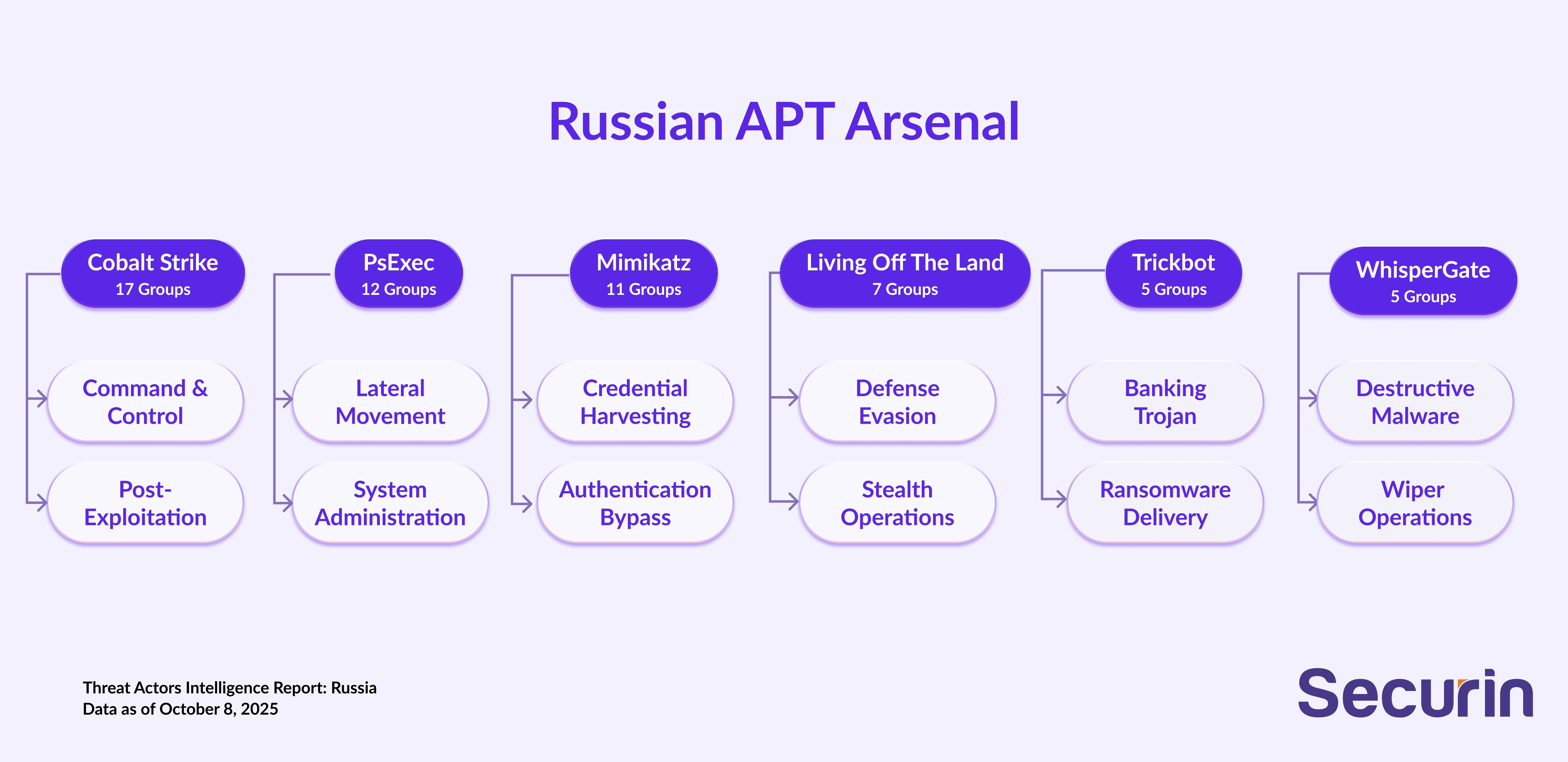 Russian APT Arsenal

Cobalt Strike
17 Groups

Command & Control

Post-Exploitation

PsExec
12 Groups

Lateral Movement

System Administration

Mimikatz
11 Groups

Credential Harvesting

Authentication Bypass

Living Off The Land
7 Groups

Defense Evasion

Stealth Operations

Trickbot
5 Groups

Banking Trojan

Ransomware Delivery

WhisperGate
5 Groups

Destructive Malware

Wiper Operations

Threat Actors Intelligence Report: Russia
Data as of October 8, 2025

Securin